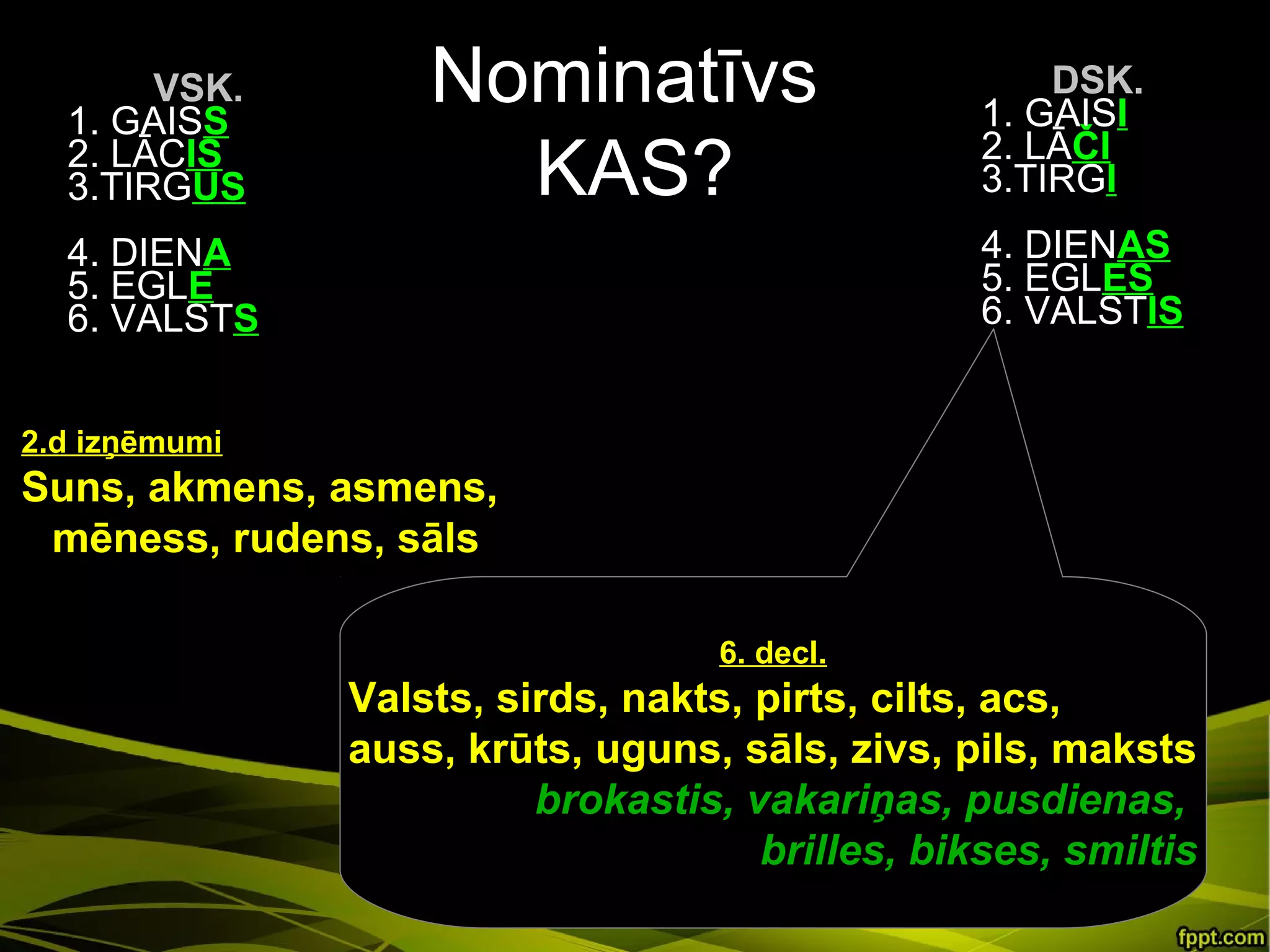 Nominatīvs
KAS?

VSK.
1. GAISS
2. LĀCIS
3.TIRGUS

4. DIENA
5. EGLE
6. VALSTS

DSK.
1. GAISI
2. LĀČI
3.TIRGI

4. DIENAS
5. EGLES
6. VALSTIS

2.d izņēmumi
Suns, akmens, asmens, mēness, rudens, sāls

6. decl.
Valsts, sirds, nakts, pirts, cilts, acs, auss, krūts, uguns, sāls, zivs, pils, maksts
brokastis, vakariņas, pusdienas, brilles, bikses, smiltis

fppt.com